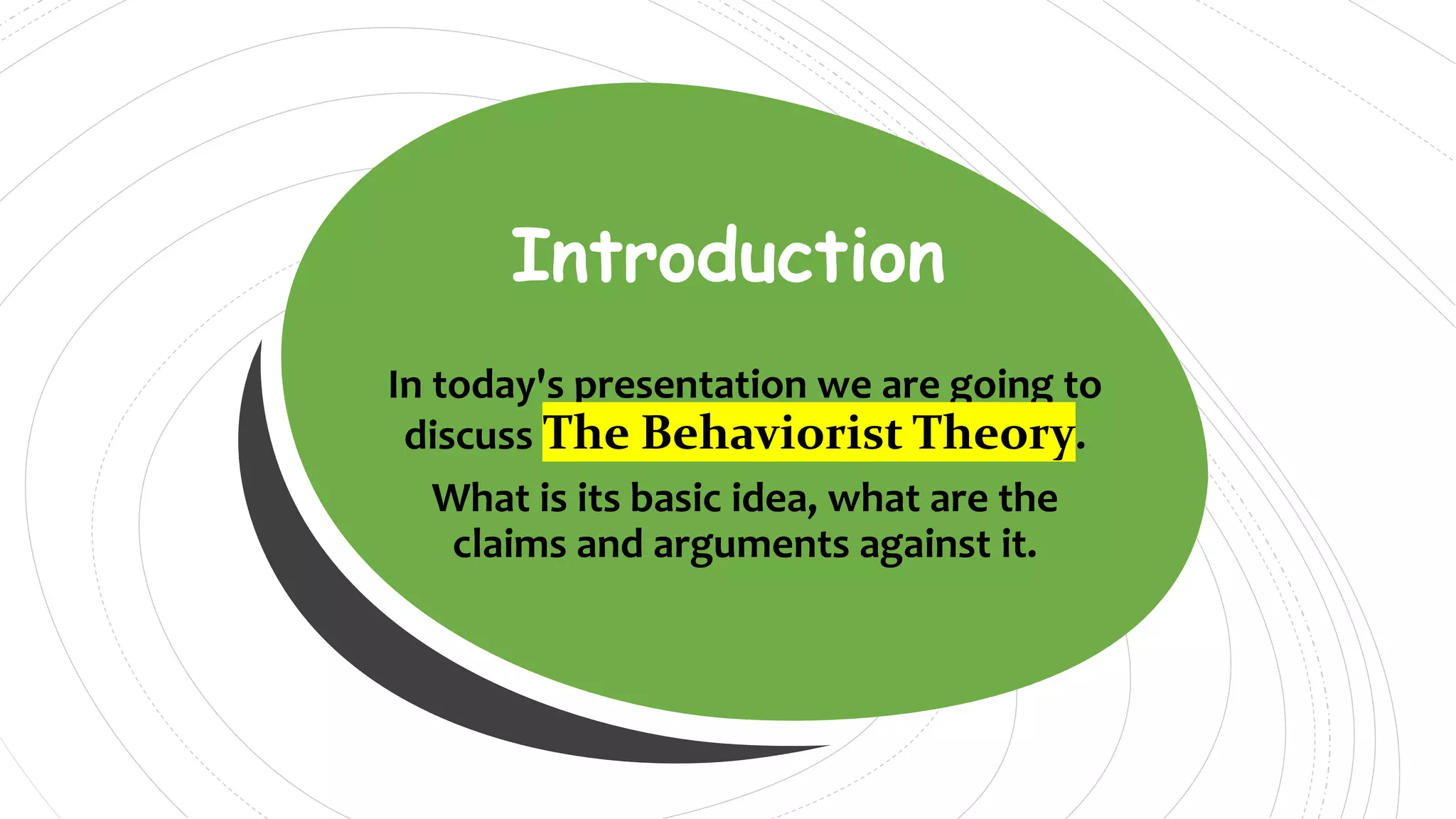 Introduction

In today's presentation we are going to discuss The Behaviorist Theory.

What is its basic idea, what are the claims and arguments against it.